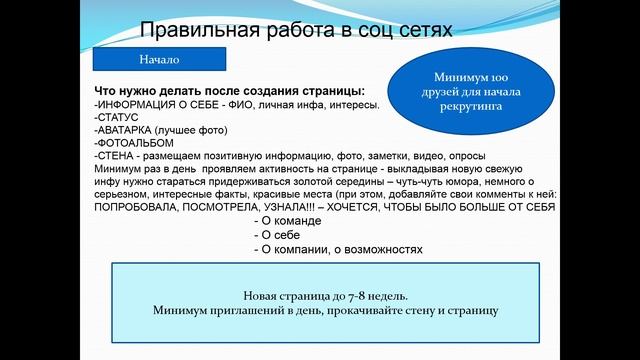 Правильная работа в соц сетях

Начало

Минимум 100 друзей для начала рекрутинга

Что нужно делать после создания страницы:
-ИНФОРМАЦИЯ О СЕБЕ - ФИО, личная инфа, интересы.
-СТАТУС
-АВАТАРКА (лучшее фото)
-ФОТОАЛЬБОМ
-СТЕНА - размещаем позитивную информацию, фото, заметки, видео, опросы
Минимум раз в день проявляем активность на странице - выкладывая новую свежую инфу нужно стараться придерживаться золотой середины – чуть-чуть юмора, немного о серьезном, интересные факты, красивые места (при этом, добавляйте свои комменты к ней: ПОПРОБОВАЛА, ПОСМОТРЕЛА, УЗНАЛА!!! – ХОЧЕТСЯ, ЧТОБЫ БЫЛО БОЛЬШЕ ОТ СЕБЯ
- О команде
- О себе
- О компании, о возможностях

Новая страница до 7-8 недель.
Минимум приглашений в день, прокачивайте стену и страницу